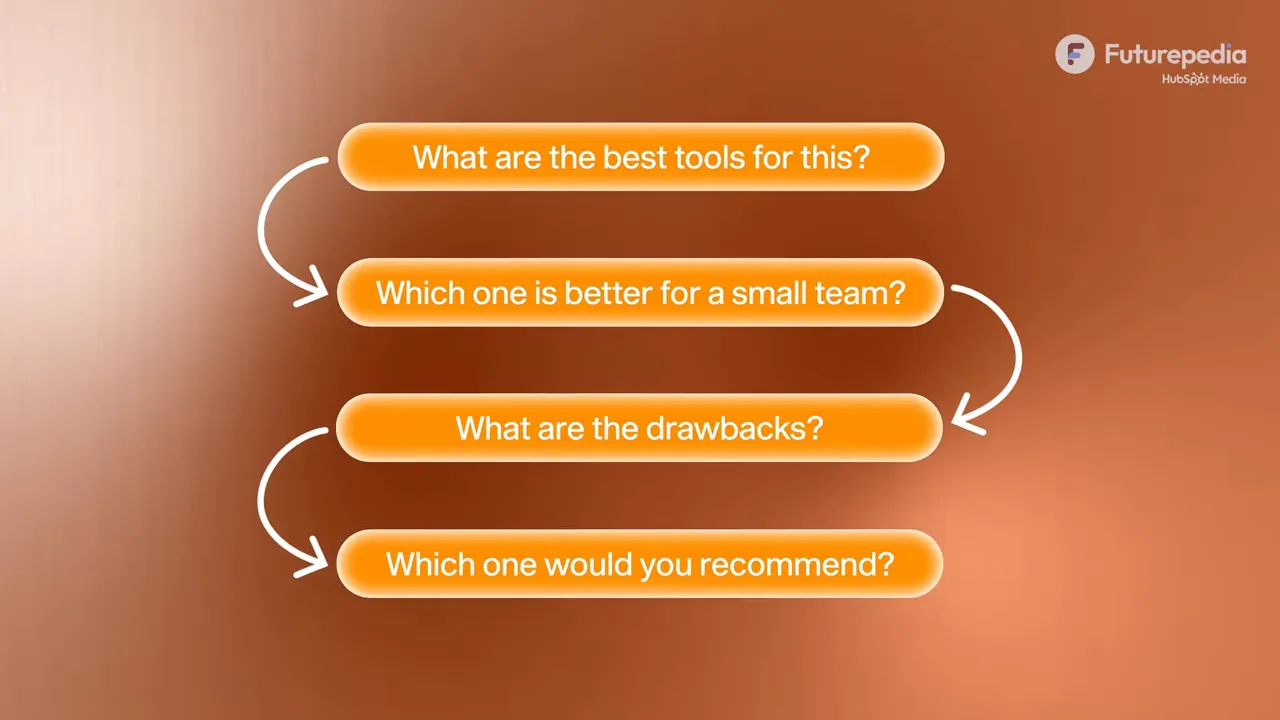 Futurepedia
HubSpot Media

What are the best tools for this?

Which one is better for a small team?

What are the drawbacks?

Which one would you recommend?